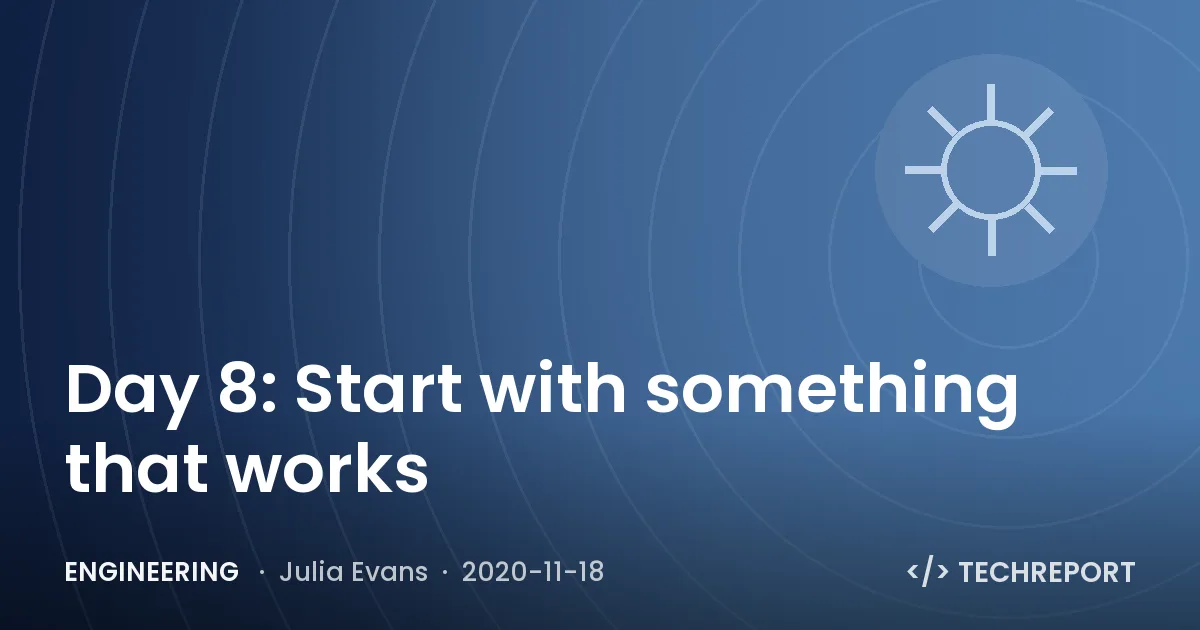 Day 8: Start with something that works

ENGINEERING · Julia Evans · 2020-11-18

</> TECHREPORT